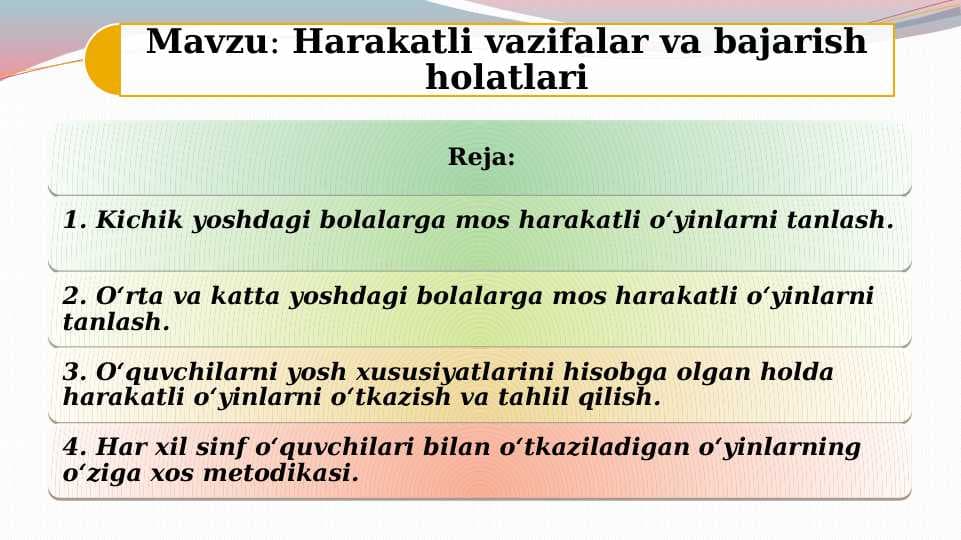 Mavzu: Harakatli vazifalar va bajarish holatlari

Reja:

1. Kichik yoshdagi bolalarga mos harakatli oʻyinlarni tanlash.

2. Oʻrta va katta yoshdagi bolalarga mos harakatli oʻyinlarni tanlash.

3. Oʻquvchilarni yosh xususiyatlarini hisobga olgan holda harakatli oʻyinlarni oʻtkazish va tahlil qilish.

4. Har xil sinf oʻquvchilari bilan oʻtkaziladigan oʻyinlarning oʻziga xos metodikasi.